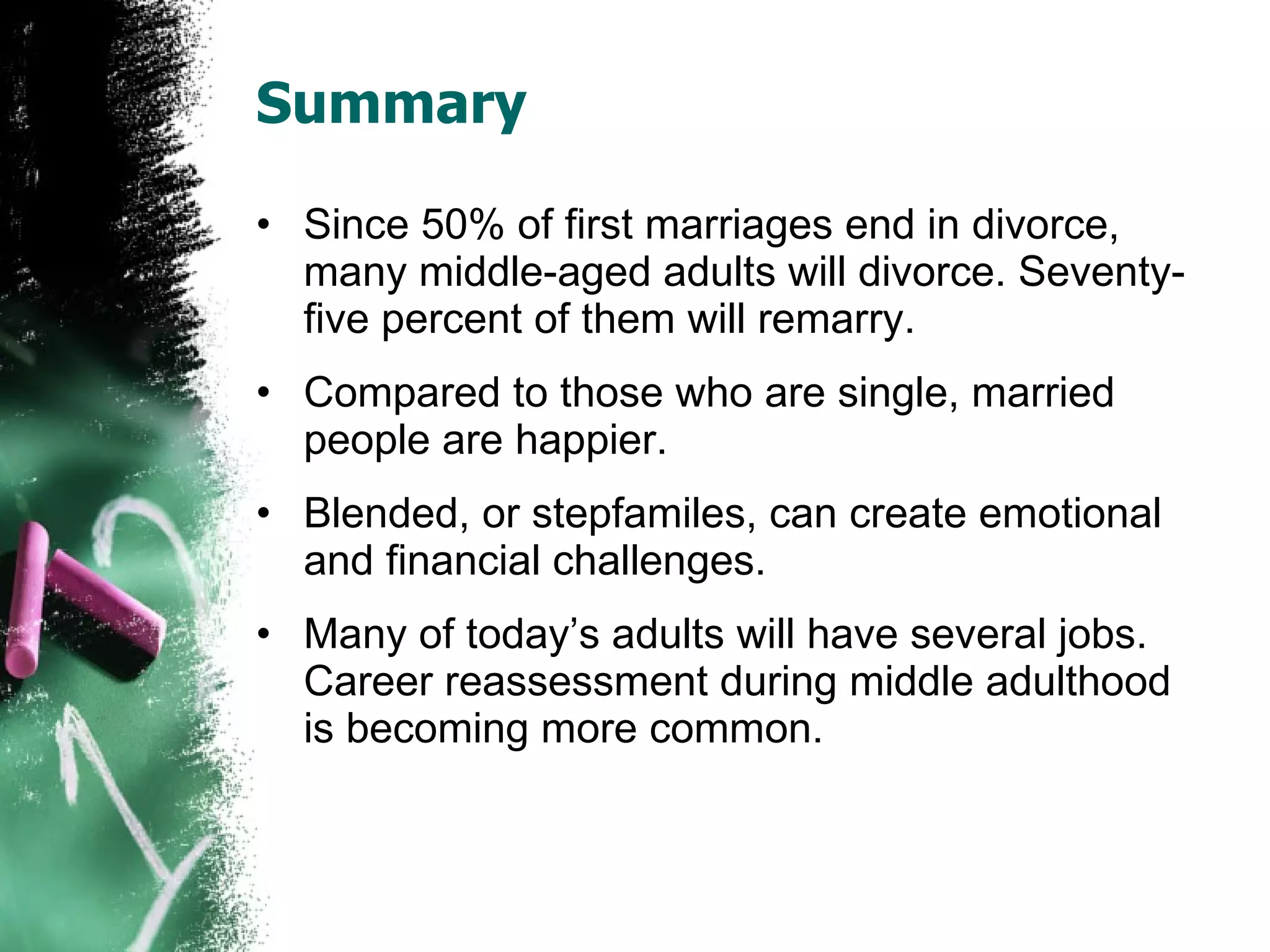 Summary

• Since 50% of first marriages end in divorce, many middle-aged adults will divorce. Seventy-five percent of them will remarry.

• Compared to those who are single, married people are happier.

• Blended, or stepfamiles, can create emotional and financial challenges.

• Many of today’s adults will have several jobs. Career reassessment during middle adulthood is becoming more common.